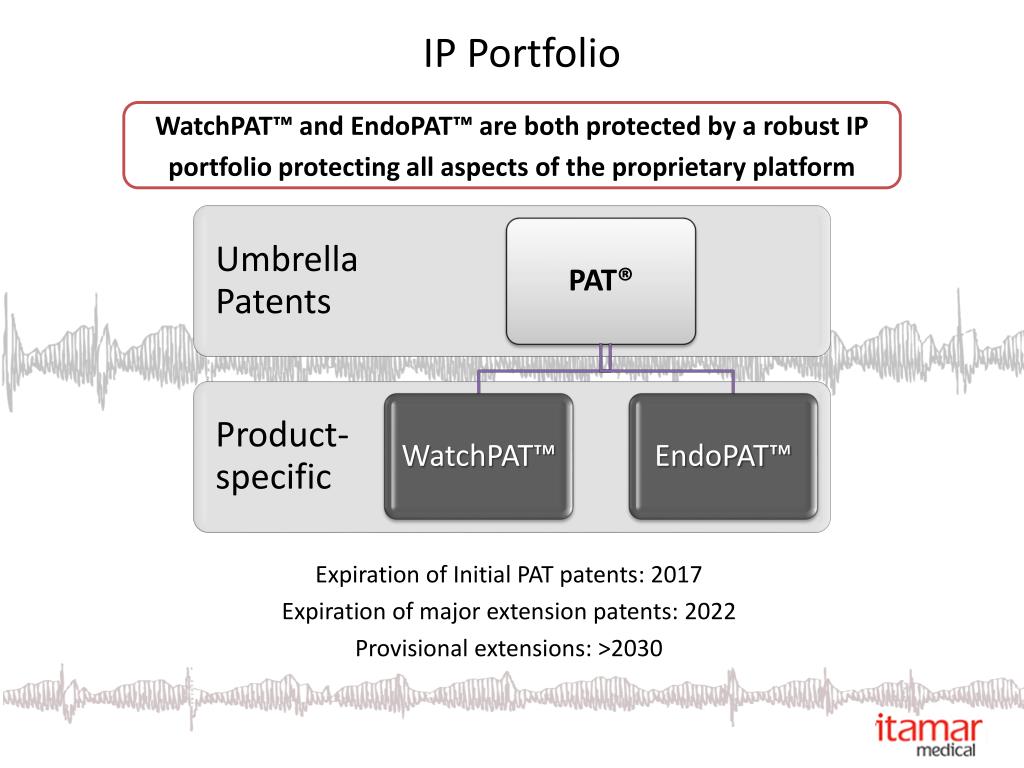 IP Portfolio

WatchPAT™ and EndoPAT™ are both protected by a robust IP portfolio protecting all aspects of the proprietary platform

Umbrella Patents

PAT®

Product-specific

WatchPAT™

EndoPAT™

Expiration of Initial PAT patents: 2017
Expiration of major extension patents: 2022
Provisional extensions: >2030

itamar medical